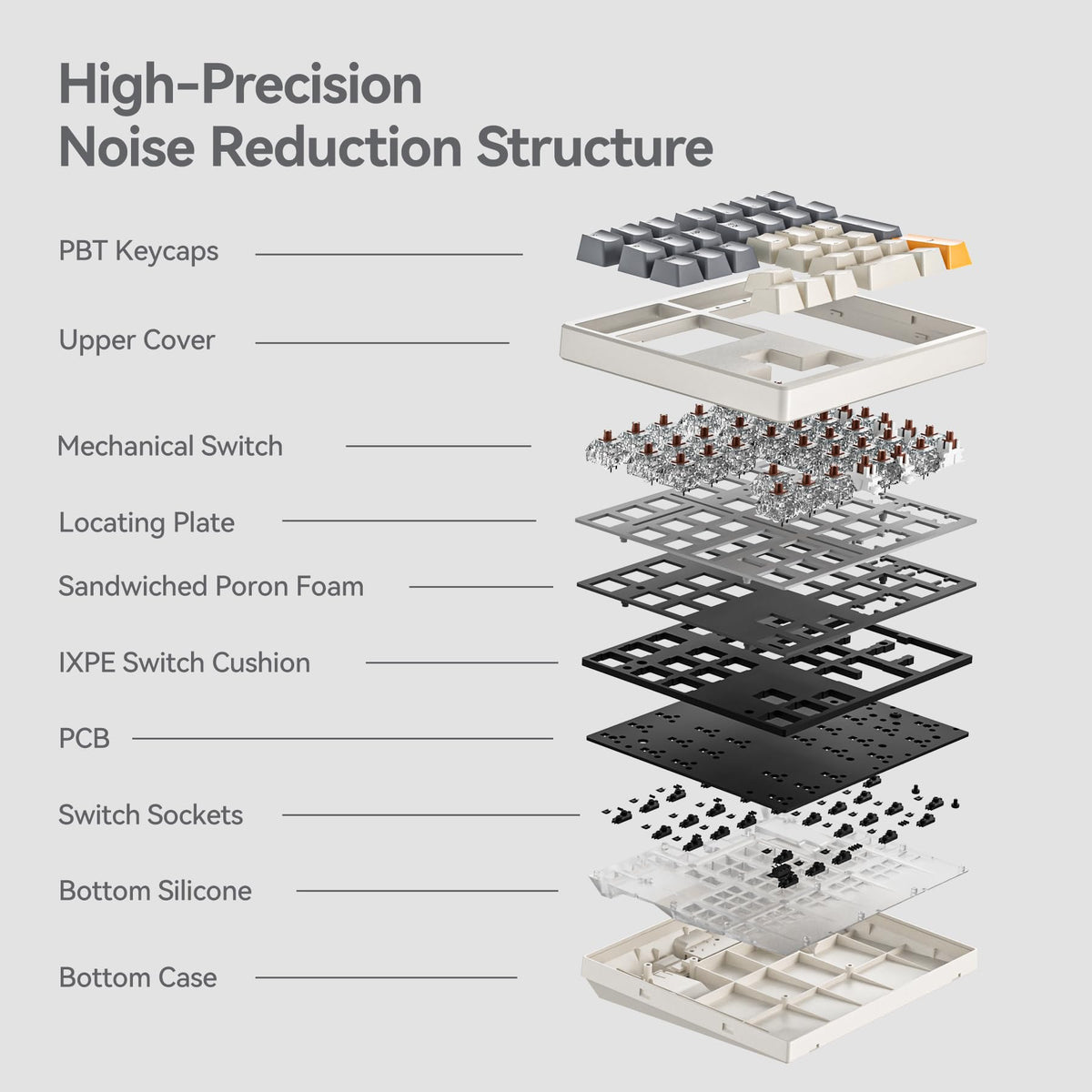 High-Precision
Noise Reduction Structure

PBT Keycaps

Upper Cover

Mechanical Switch

Locating Plate

Sandwiched Poron Foam

IXPE Switch Cushion

PCB

Switch Sockets

Bottom Silicone

Bottom Case